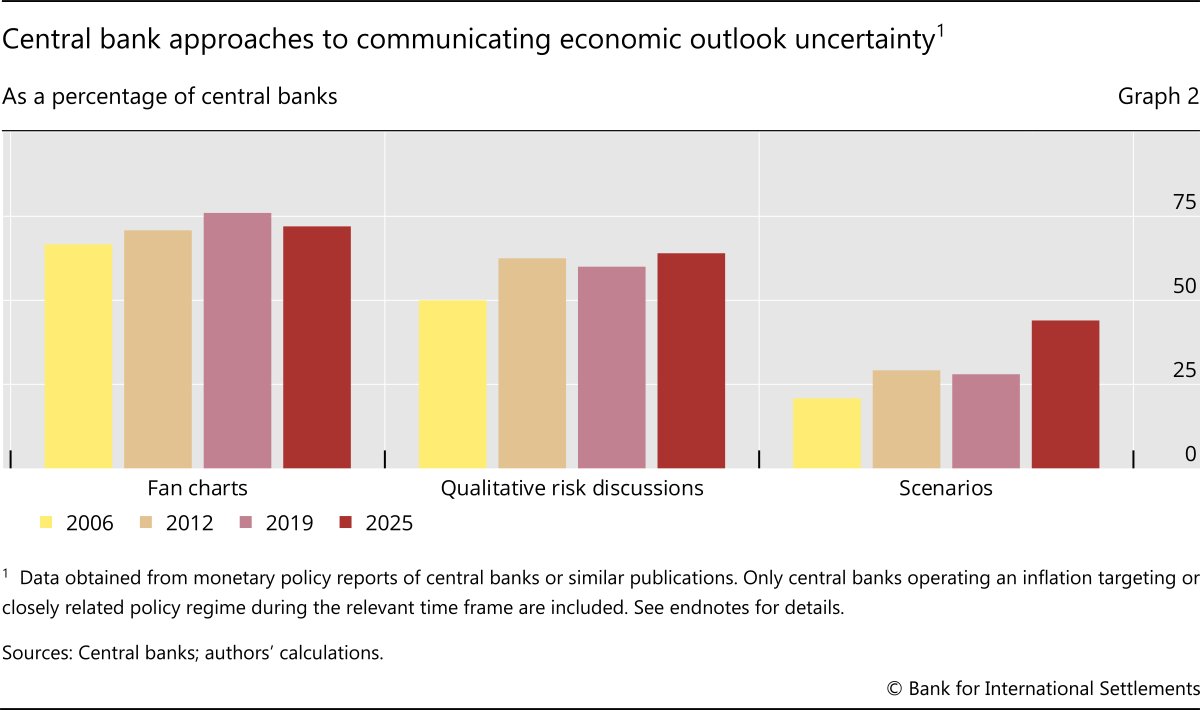 Central bank approaches to communicating economic outlook uncertainty$^1$

As a percentage of central banks

Graph 2

75
50
25
0

Fan charts
Qualitative risk discussions
Scenarios

2006 2012 2019 2025

$^1$ Data obtained from monetary policy reports of central banks or similar publications. Only central banks operating an inflation targeting or closely related policy regime during the relevant time frame are included. See endnotes for details.

Sources: Central banks; authors' calculations.

© Bank for International Settlements